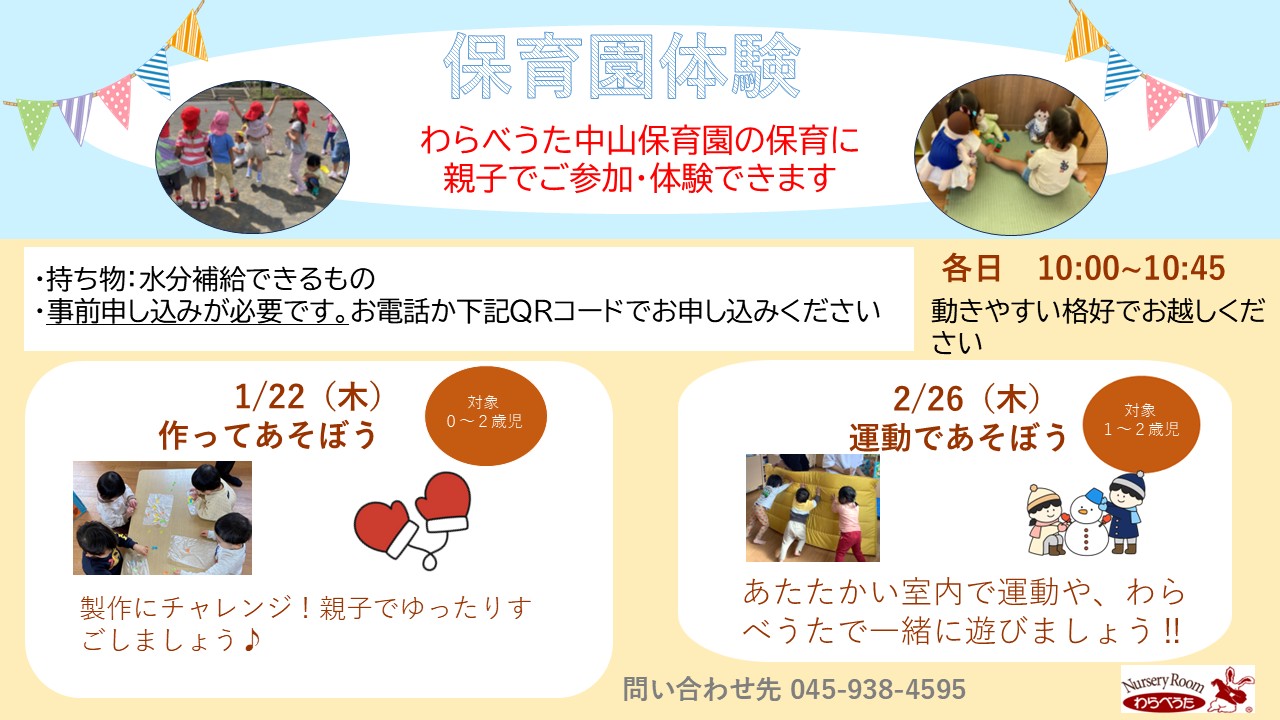 保育園体験

わらべうた中山保育園の保育に
親子でご参加・体験できます

・持ち物：水分補給できるもの
・事前申し込みが必要です。お電話か下記QRコードでお申し込みください

各日　10:00~10:45
動きやすい格好でお越しください

1/22（木）
作ってあそぼう

対象
０～２歳児

製作にチャレンジ！親子でゆったりすごしましょう♪

2/26（木）
運動であそぼう

対象
１～２歳児

あたたかい室内で運動や、わらべうたで一緒に遊びましょう‼

問い合わせ先 045-938-4595

Nursery Room
わらべうた